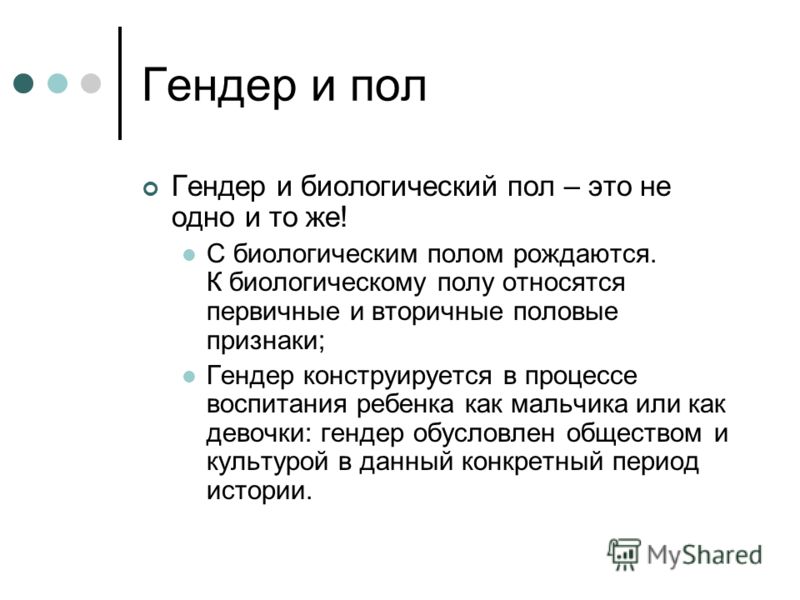 Гендер и пол

Гендер и биологический пол – это не одно и то же!

С биологическим полом рождаются. К биологическому полу относятся первичные и вторичные половые признаки;

Гендер конструируется в процессе воспитания ребенка как мальчика или как девочки: гендер обусловлен обществом и культурой в данный конкретный период истории.

MyShared